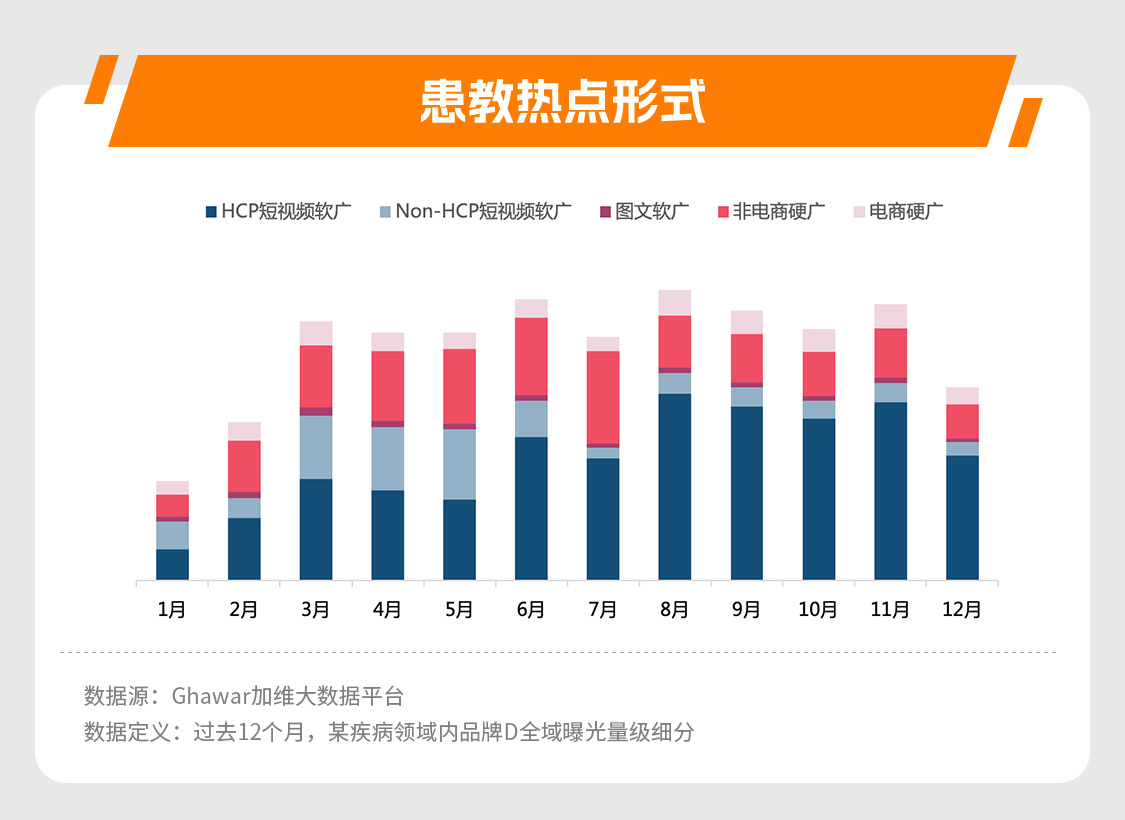 患教热点形式

HCP短视频软广 Non-HCP短视频软广 图文软广 非电商硬广 电商硬广

1月 2月 3月 4月 5月 6月 7月 8月 9月 10月 11月 12月

数据源：Ghawar加维大数据平台
数据定义：过去12个月，某疾病领域内品牌D全域曝光量级细分